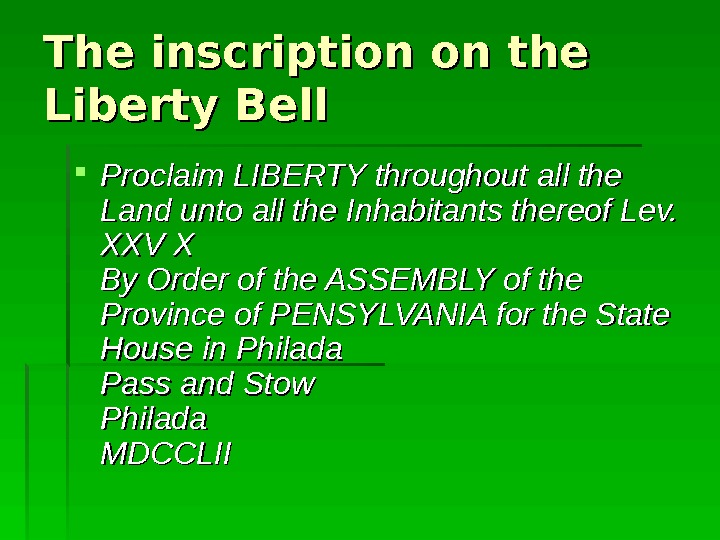 The inscription on the Liberty Bell

Proclaim LIBERTY throughout all the Land unto all the Inhabitants thereof Lev. XXV X
By Order of the ASSEMBLY of the Province of PENSYLVANIA for the State House in Philada
Pass and Stow
Philada
MDCCLII